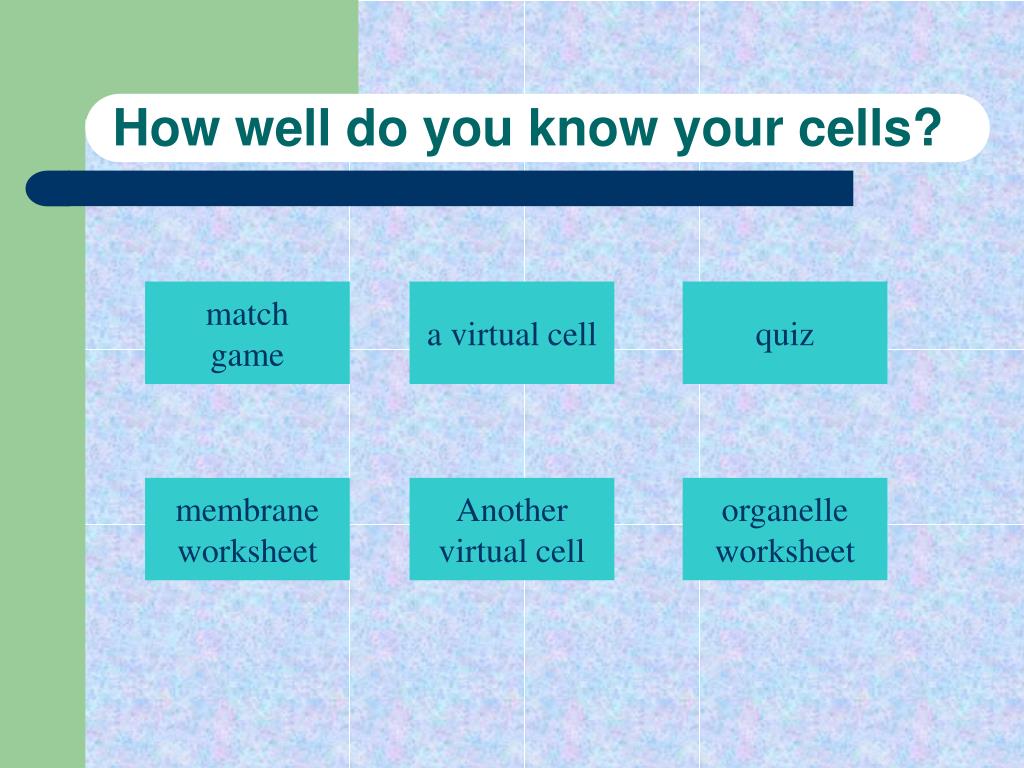 How well do you know your cells?

match game

a virtual cell

quiz

membrane worksheet

Another virtual cell

organelle worksheet